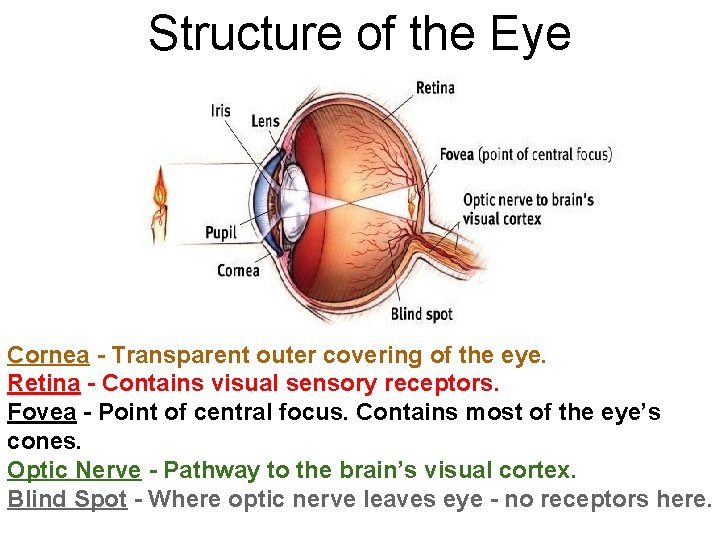 Structure of the Eye

Iris
Lens
Retina
Fovea (point of central focus)
Optic nerve to brain's visual cortex
Pupil
Cornea
Blind spot

Cornea - Transparent outer covering of the eye.
Retina - Contains visual sensory receptors.
Fovea - Point of central focus. Contains most of the eye's cones.
Optic Nerve - Pathway to the brain's visual cortex.
Blind Spot - Where optic nerve leaves eye - no receptors here.